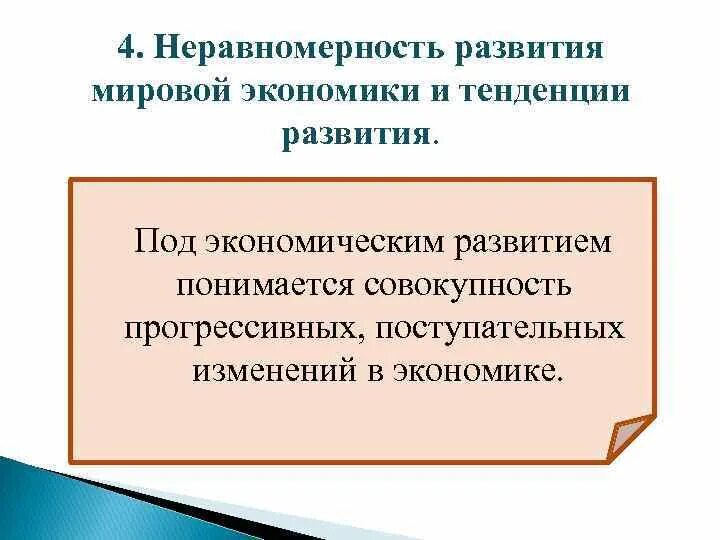 4. Неравномерность развития мировой экономики и тенденции развития.

Под экономическим развитием понимается совокупность прогрессивных, поступательных изменений в экономике.